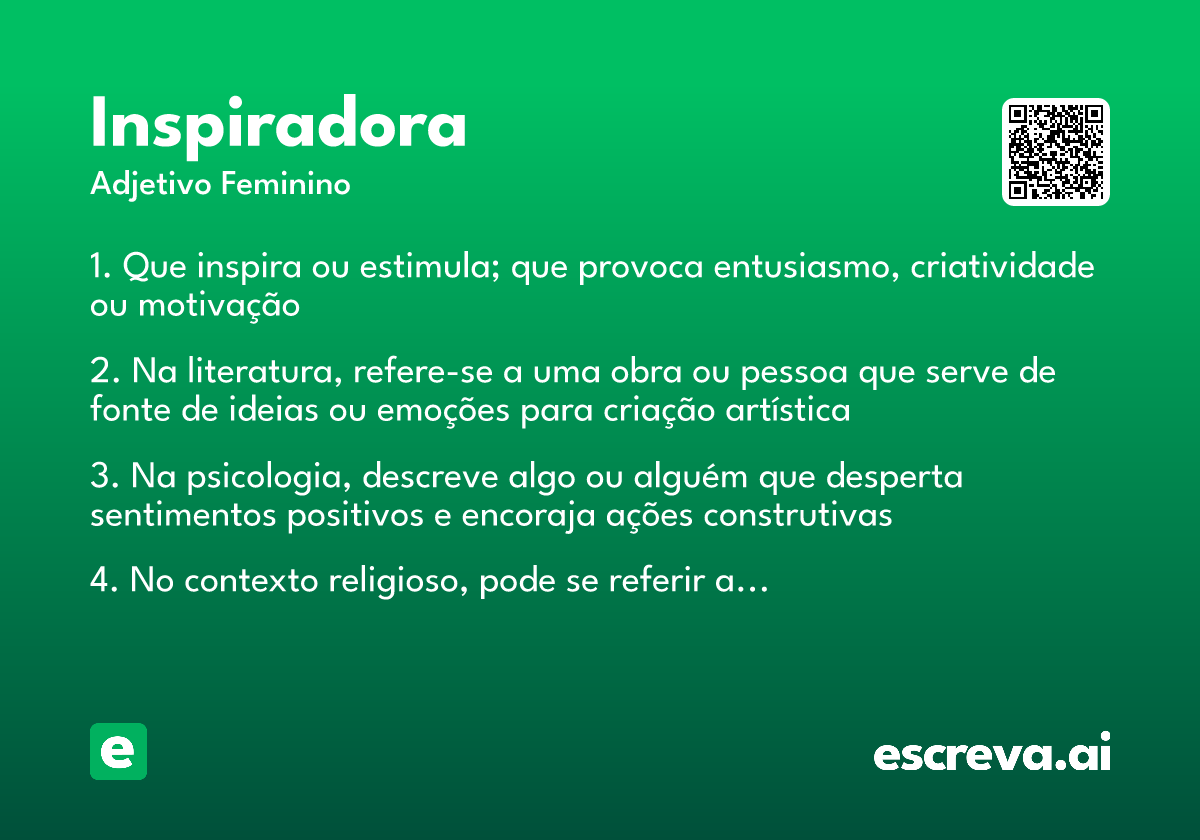 Inspiradora
Adjetivo Feminino

1. Que inspira ou estimula; que provoca entusiasmo, criatividade ou motivação

2. Na literatura, refere-se a uma obra ou pessoa que serve de fonte de ideias ou emoções para criação artística

3. Na psicologia, descreve algo ou alguém que desperta sentimentos positivos e encoraja ações construtivas

4. No contexto religioso, pode se referir a...

e

escreva.ai